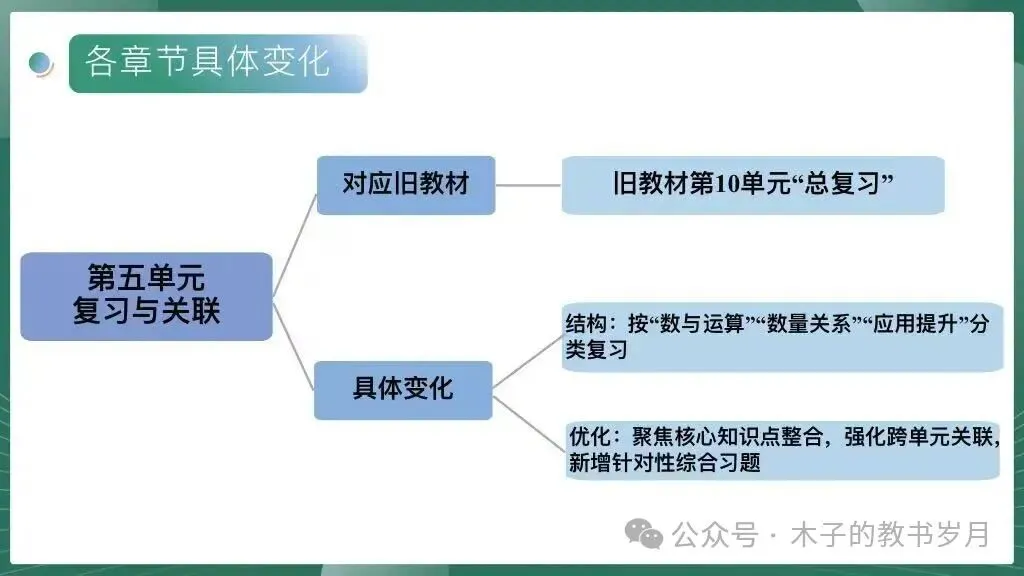 各章节具体变化

第五单元
复习与关联

对应旧教材

旧教材第10单元“总复习”

具体变化

结构：按“数与运算”“数量关系”“应用提升”分类复习

优化：聚焦核心知识点整合，强化跨单元关联，新增针对性综合习题

公众号 · 木子的教书岁月